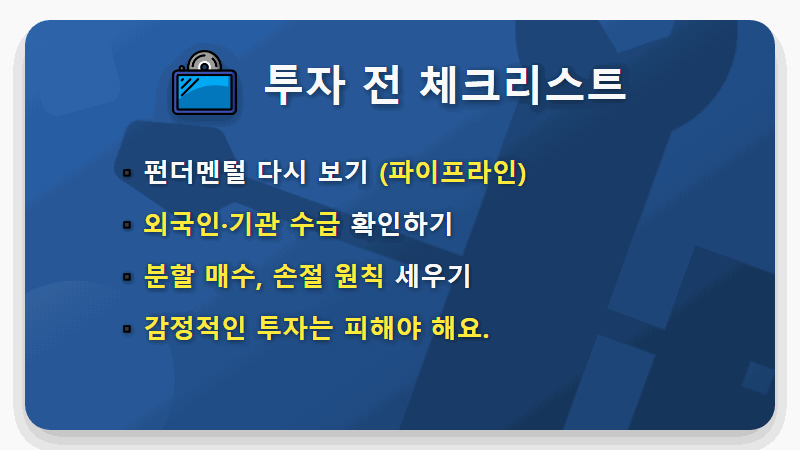 투자 전 체크리스트

▪ 펀더멘털 다시 보기 (파이프라인)

▪ 외국인·기관 수급 확인하기

▪ 분할 매수, 손절 원칙 세우기

▪ 감정적인 투자는 피해야 해요.